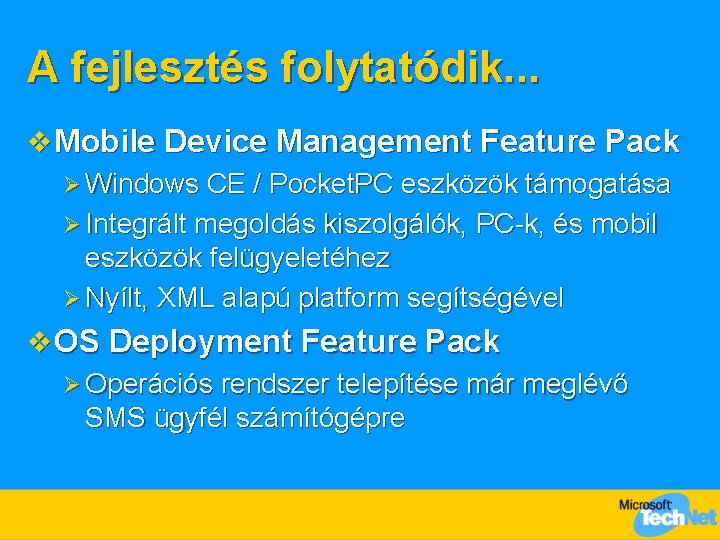 A fejlesztés folytatódik...

❖ Mobile Device Management Feature Pack

➢ Windows CE / PocketPC eszközök támogatása

➢ Integrált megoldás kiszolgálók, PC-k, és mobil eszközök felügyeletéhez

➢ Nyílt, XML alapú platform segítségével

❖ OS Deployment Feature Pack

➢ Operációs rendszer telepítése már meglévő SMS ügyfél számítógépre

Microsoft TechNet